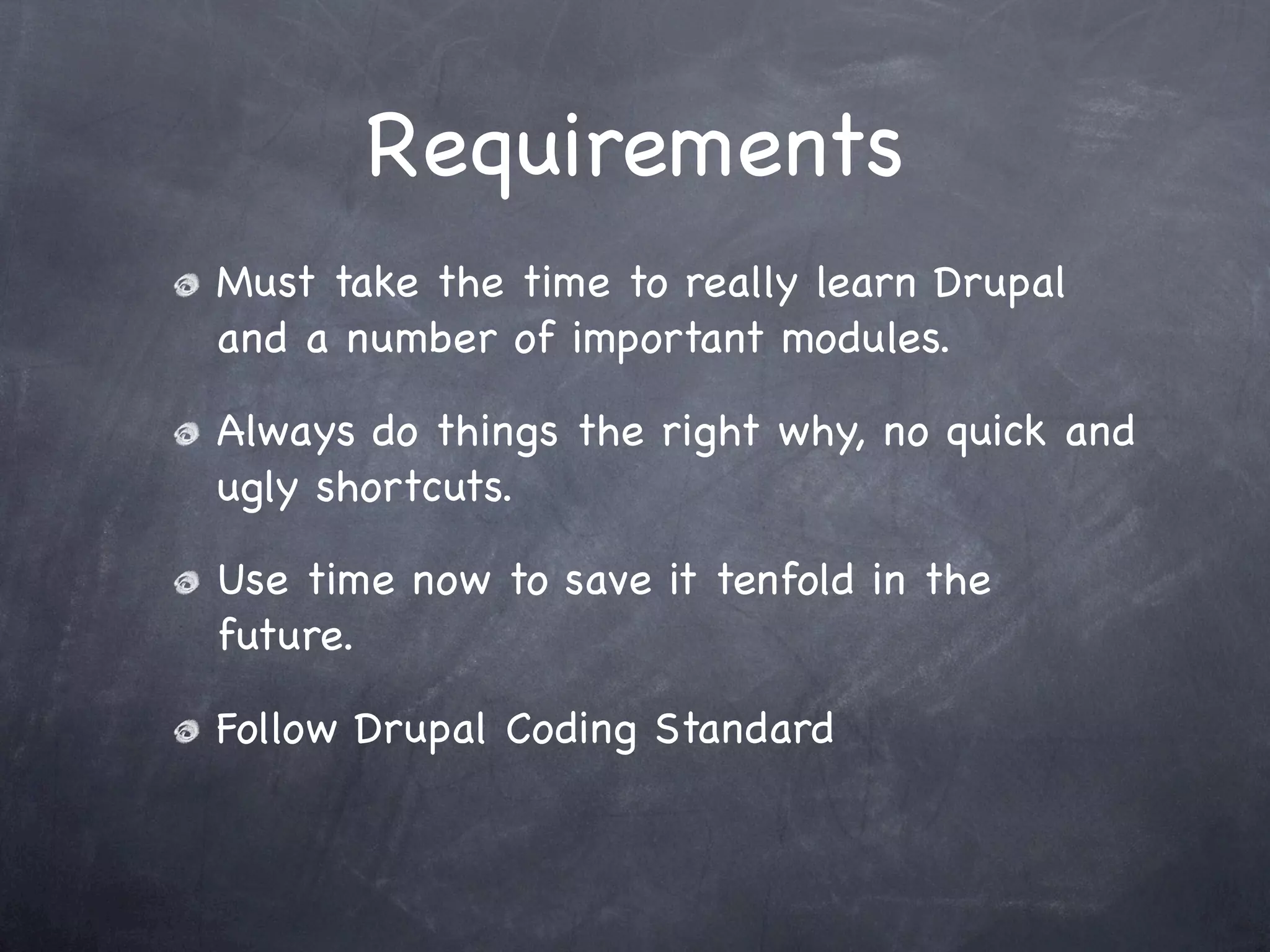 Requirements

Must take the time to really learn Drupal and a number of important modules.

Always do things the right why, no quick and ugly shortcuts.

Use time now to save it tenfold in the future.

Follow Drupal Coding Standard